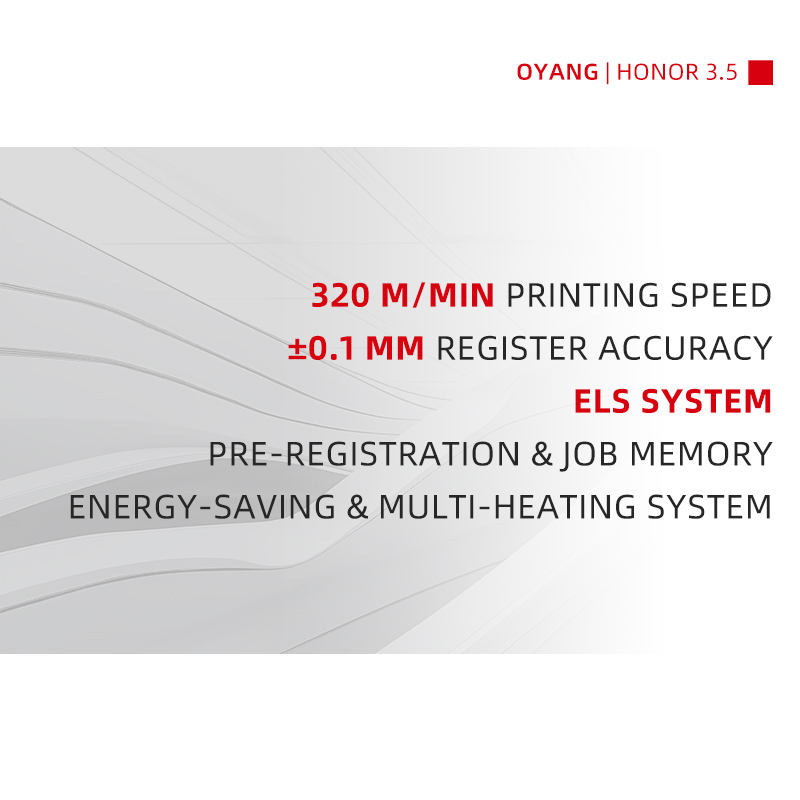 OYANG | HONOR 3.5

320 M/MIN PRINTING SPEED
±0.1 MM REGISTER ACCURACY
ELS SYSTEM
PRE-REGISTRATION & JOB MEMORY
ENERGY-SAVING & MULTI-HEATING SYSTEM